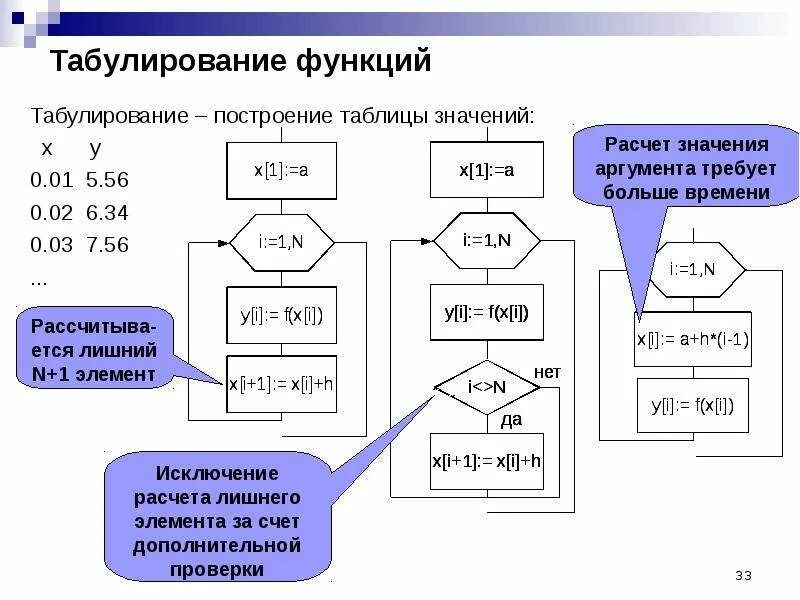 Табулирование функций

Табулирование – построение таблицы значений:

| x | y |
|---|---|
| 0.01 | 5.56 |
| 0.02 | 6.34 |
| 0.03 | 7.56 |
| ... | |

x[1]:=a

i:=1,N

y[i]:= f(x[i])

x[i+1]:= x[i]+h

Рассчитывается лишний N+1 элемент

x[1]:=a

i:=1,N

y[i]:= f(x[i])

i<>N

нет

да

x[i+1]:= x[i]+h

Исключение расчета лишнего элемента за счет дополнительной проверки

Расчет значения аргумента требует больше времени

i:=1,N

x[i]:= a+h*(i-1)

y[i]:= f(x[i])

33